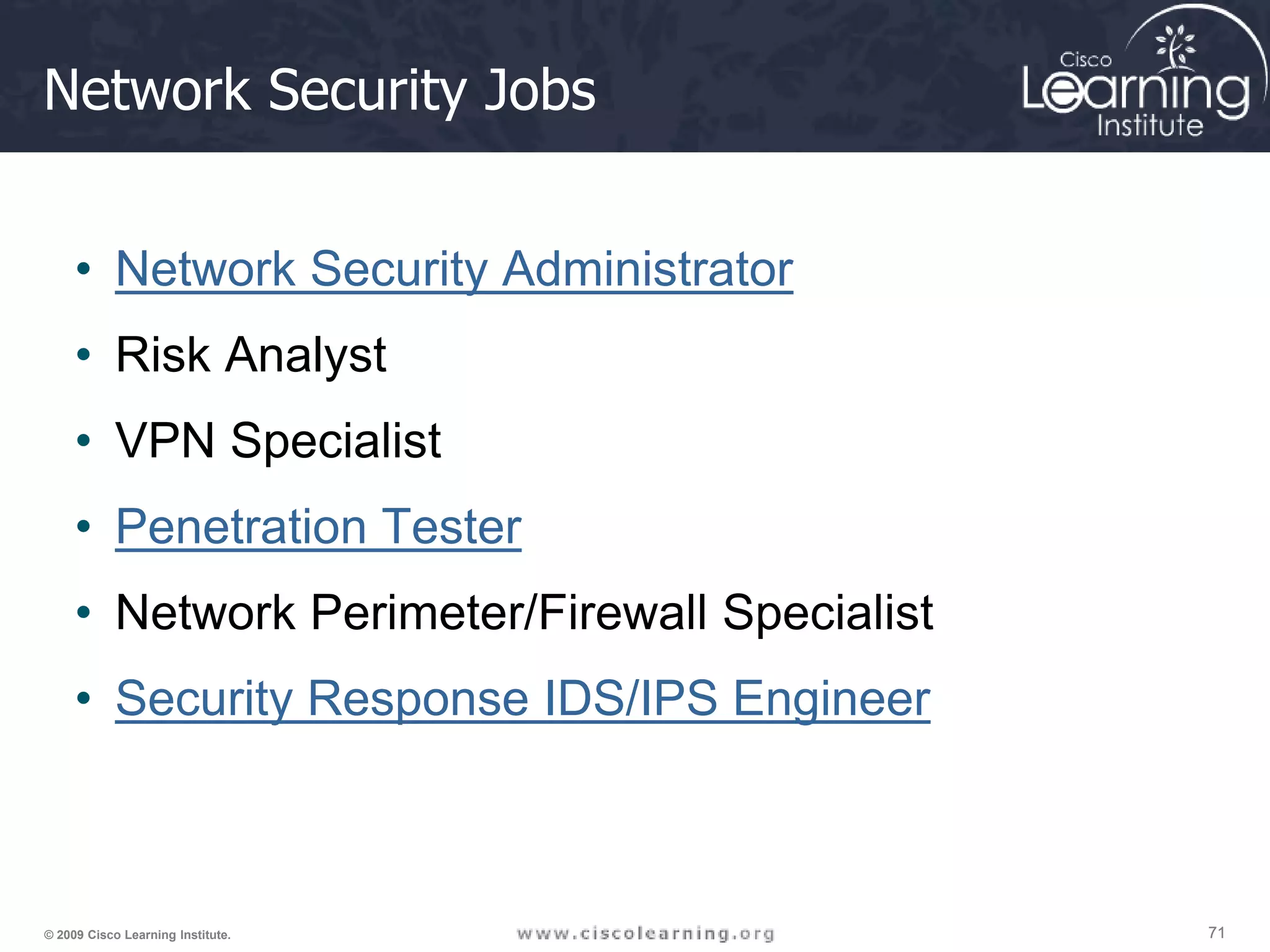 Network Security Jobs

Cisco Learning Institute

• Network Security Administrator
• Risk Analyst
• VPN Specialist
• Penetration Tester
• Network Perimeter/Firewall Specialist
• Security Response IDS/IPS Engineer

© 2009 Cisco Learning Institute.

www.ciscolearning.org

71